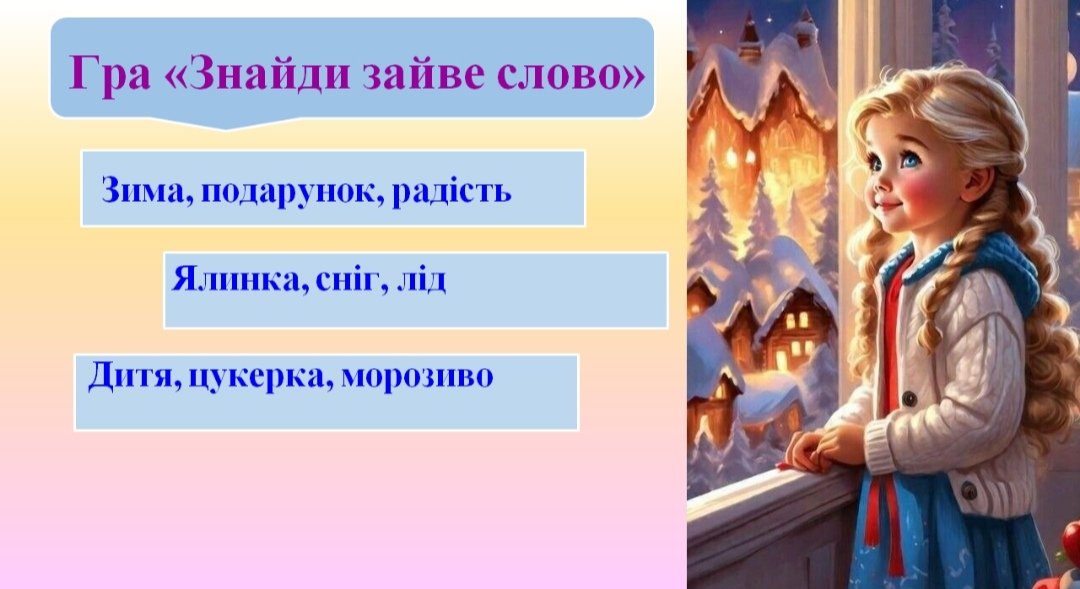 Гра «Знайди зайве слово»

Зима, подарунок, радість

Ялинка, сніг, лід

Дитя, цукерка, морозиво